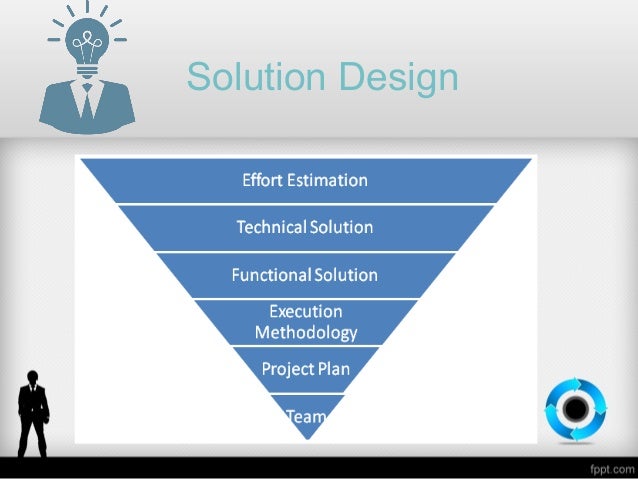 Solution Design

Effort Estimation

Technical Solution

Functional Solution

Execution Methodology

Project Plan

Team

fppt.com